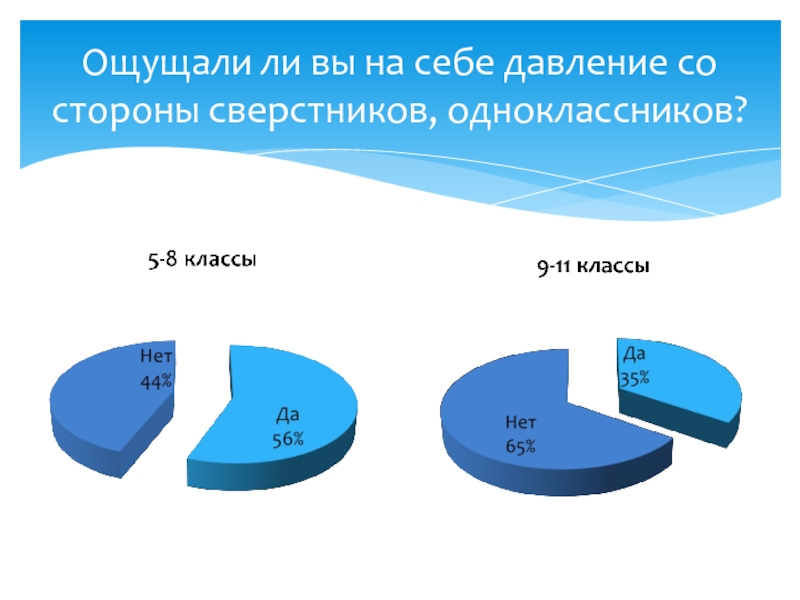 Ощущали ли вы на себе давление со стороны сверстников, одноклассников?

5-8 классы

Нет
44%

Да
56%

9-11 классы

Да
35%

Нет
65%